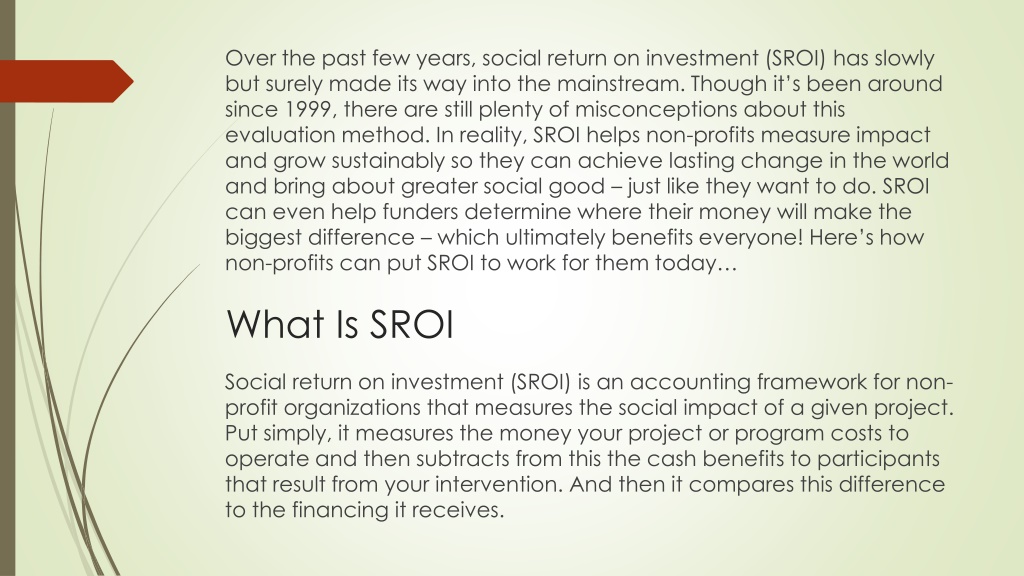 Over the past few years, social return on investment (SROI) has slowly but surely made its way into the mainstream. Though it's been around since 1999, there are still plenty of misconceptions about this evaluation method. In reality, SROI helps non-profits measure impact and grow sustainably so they can achieve lasting change in the world and bring about greater social good – just like they want to do. SROI can even help funders determine where their money will make the biggest difference – which ultimately benefits everyone! Here's how non-profits can put SROI to work for them today…

What Is SROI

Social return on investment (SROI) is an accounting framework for non-profit organizations that measures the social impact of a given project. Put simply, it measures the money your project or program costs to operate and then subtracts from this the cash benefits to participants that result from your intervention. And then it compares this difference to the financing it receives.